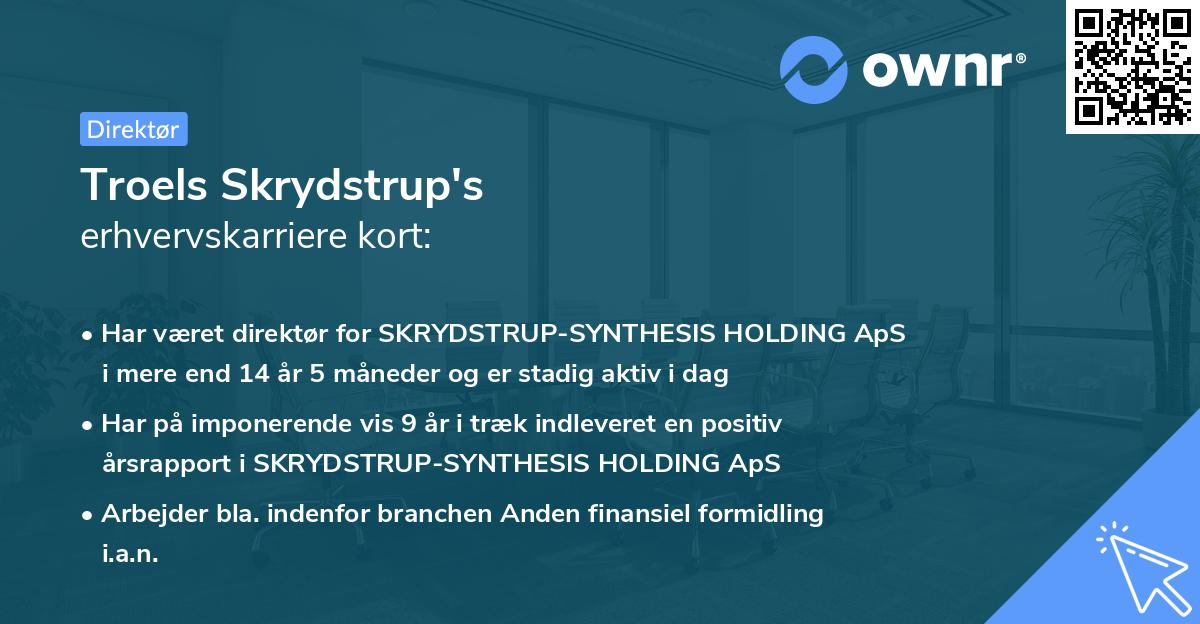 ownr®

Direktør

Troels Skrydstrup's
erhvervskarriere kort:

• Har været direktør for SKRYDSTRUP-SYNTHESIS HOLDING ApS i mere end 14 år 5 måneder og er stadig aktiv i dag

• Har på imponerende vis 9 år i træk indleveret en positiv årsrapport i SKRYDSTRUP-SYNTHESIS HOLDING ApS

• Arbejder bla. indenfor branchen Anden finansiel formidling i.a.n.